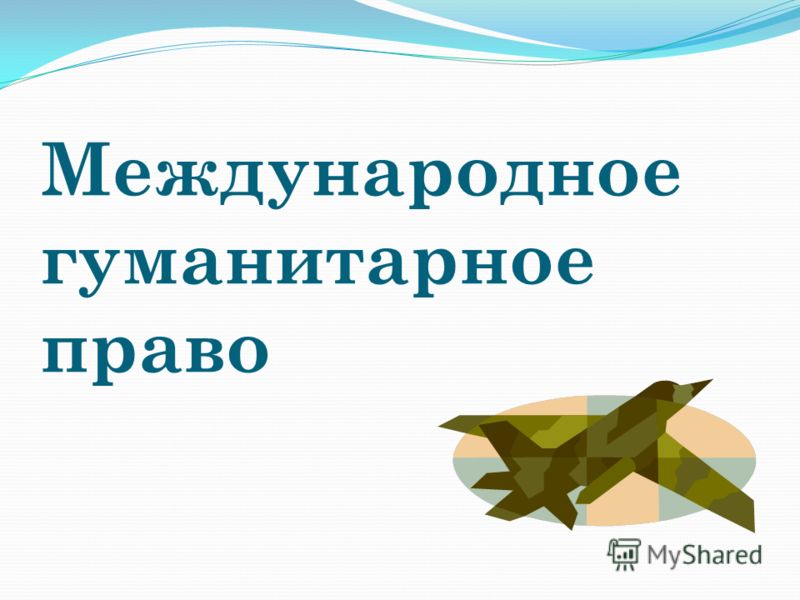 Международное гуманитарное право

MyShared